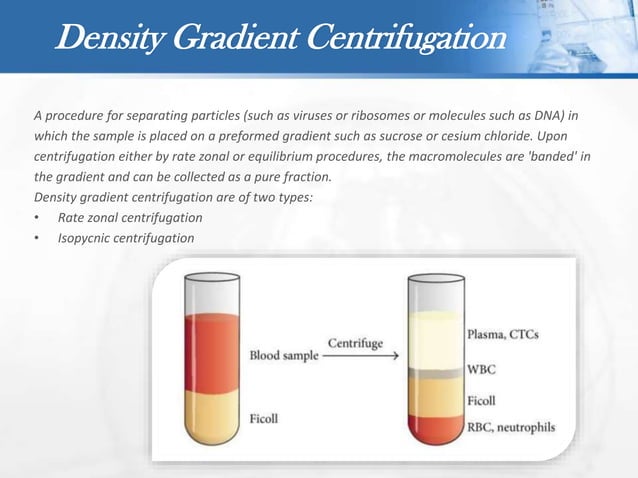 Density Gradient Centrifugation

A procedure for separating particles (such as viruses or ribosomes or molecules such as DNA) in which the sample is placed on a preformed gradient such as sucrose or cesium chloride. Upon centrifugation either by rate zonal or equilibrium procedures, the macromolecules are 'banded' in the gradient and can be collected as a pure fraction.
Density gradient centrifugation are of two types:
• Rate zonal centrifugation
• Isopycnic centrifugation

Blood sample
Ficoll
Centrifuge
Plasma, CTCs
WBC
Ficoll
RBC, neutrophils